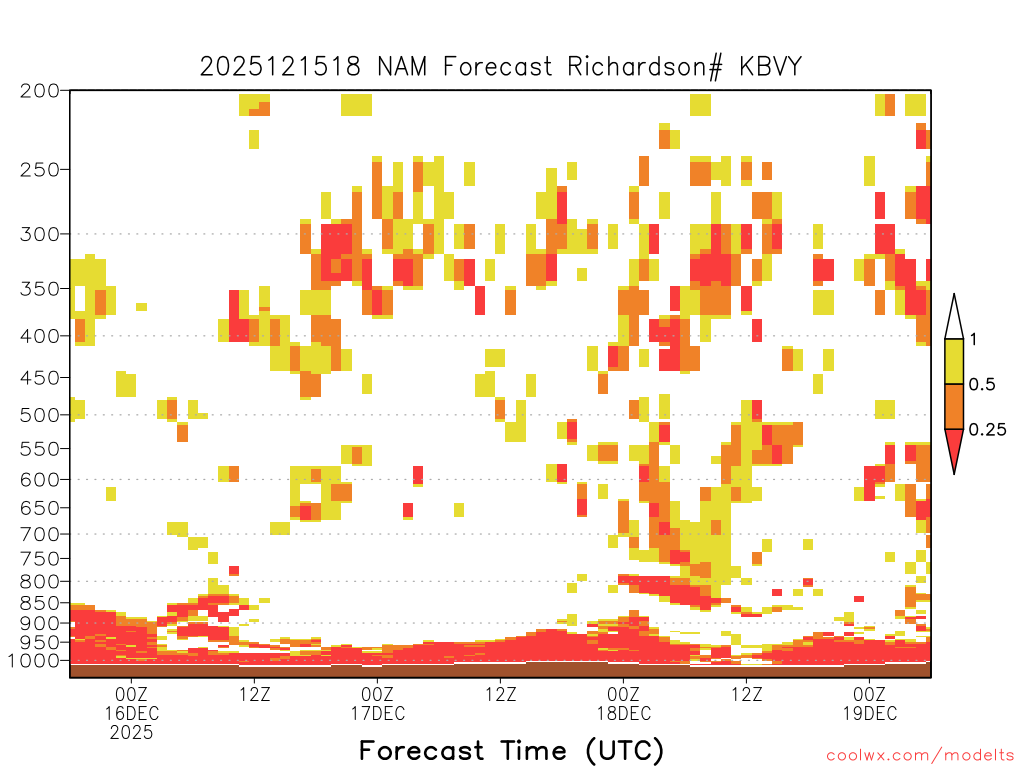 2025121518 NAM Forecast Richardson# KBVY

200
250
300
350
400
450
500
550
600
650
700
750
800
850
900
950
1000

1
0.5
0.25

00Z
16DEC
2025
12Z
00Z
17DEC
12Z
00Z
18DEC
12Z
00Z
19DEC

Forecast Time (UTC)

coolwx.com/modelts